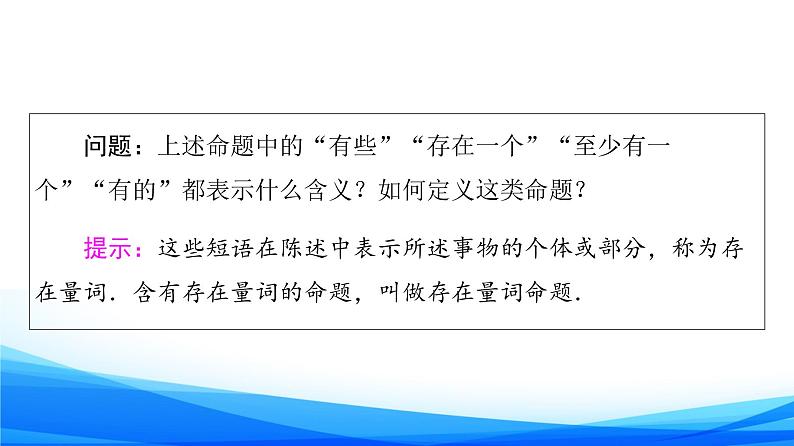 问题：上述命题中的“有些”“存在一个”“至少有一个”“有的”都表示什么含义？如何定义这类命题？

提示：这些短语在陈述中表示所述事物的个体或部分，称为存在量词．含有存在量词的命题，叫做存在量词命题．